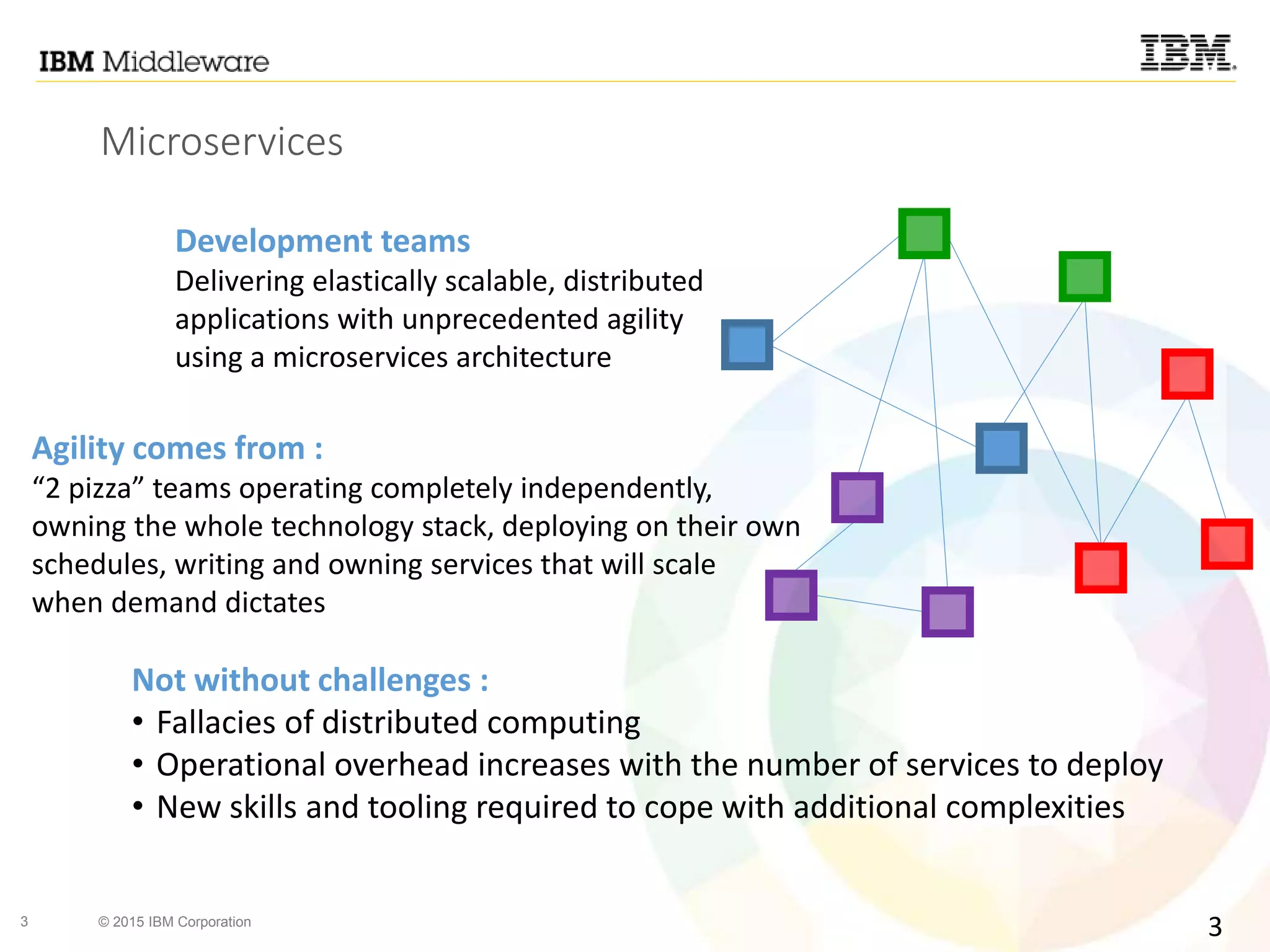 IBM Middleware

IBM.

Microservices

Development teams
Delivering elastically scalable, distributed applications with unprecedented agility using a microservices architecture

Agility comes from :
“2 pizza” teams operating completely independently, owning the whole technology stack, deploying on their own schedules, writing and owning services that will scale when demand dictates

Not without challenges :
• Fallacies of distributed computing
• Operational overhead increases with the number of services to deploy
• New skills and tooling required to cope with additional complexities

3 © 2015 IBM Corporation

3